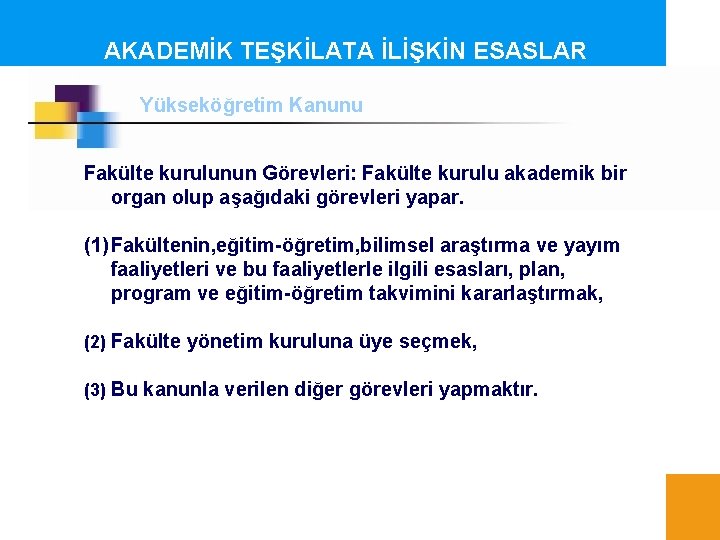 AKADEMİK TEŞKİLATA İLİŞKİN ESASLAR

Yükseköğretim Kanunu

Fakülte kurulunun Görevleri: Fakülte kurulu akademik bir organ olup aşağıdaki görevleri yapar.

(1) Fakültenin,eğitim-öğretim,bilimsel araştırma ve yayım faaliyetleri ve bu faaliyetlerle ilgili esasları, plan, program ve eğitim-öğretim takvimini kararlaştırmak,

(2) Fakülte yönetim kuruluna üye seçmek,

(3) Bu kanunla verilen diğer görevleri yapmaktır.